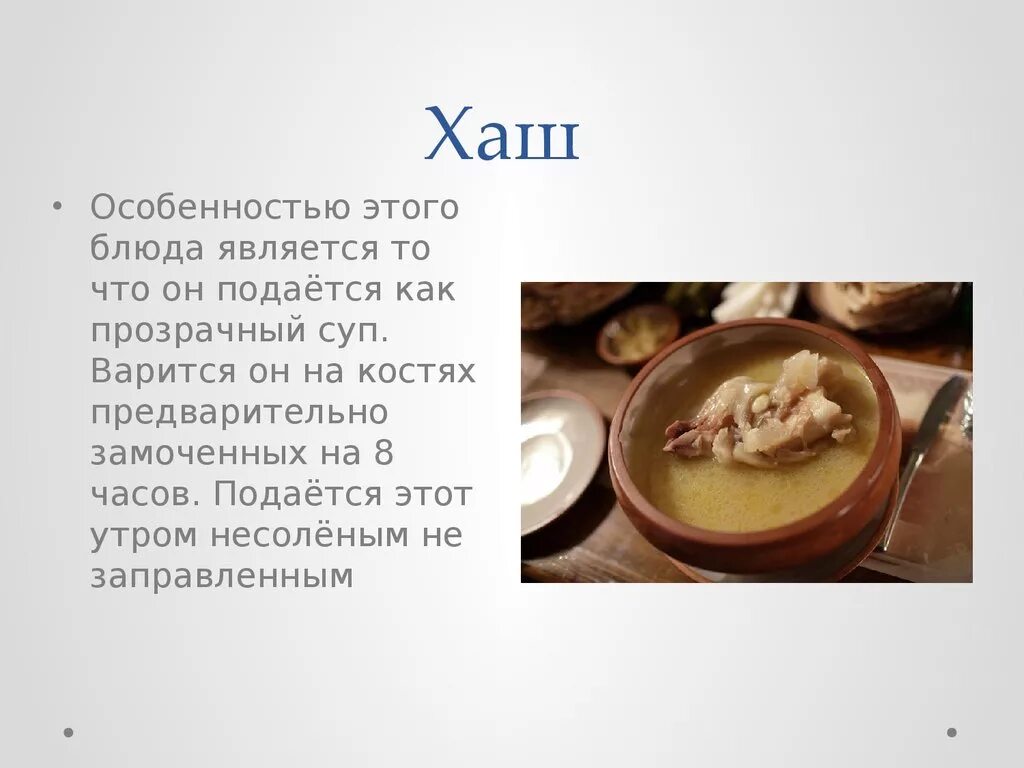 Хаш

• Особенностью этого блюда является то что он подаётся как прозрачный суп. Варится он на костях предварительно замоченных на 8 часов. Подаётся этот утром несолёным не заправленным